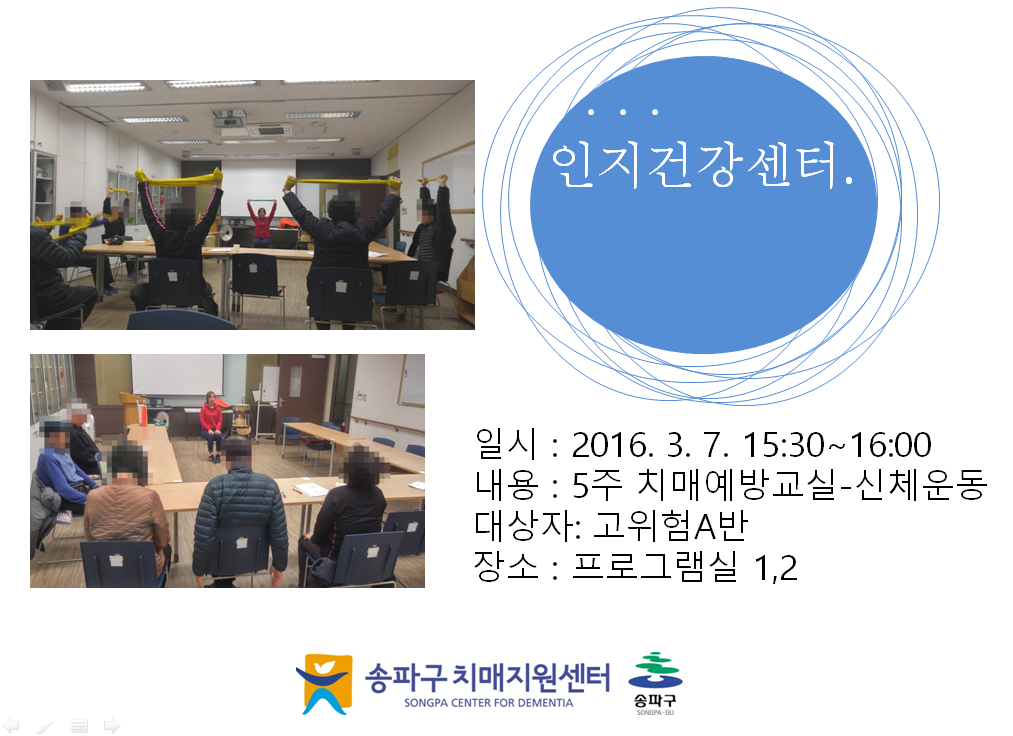 . . .
인지건강센터.

일시 : 2016. 3. 7. 15:30~16:00
내용 : 5주 치매예방교실-신체운동
대상자: 고위험A반
장소 : 프로그램실 1,2

송파구 치매지원센터
SONGPA CENTER FOR DEMENTIA
송파구
SONGPA-GU